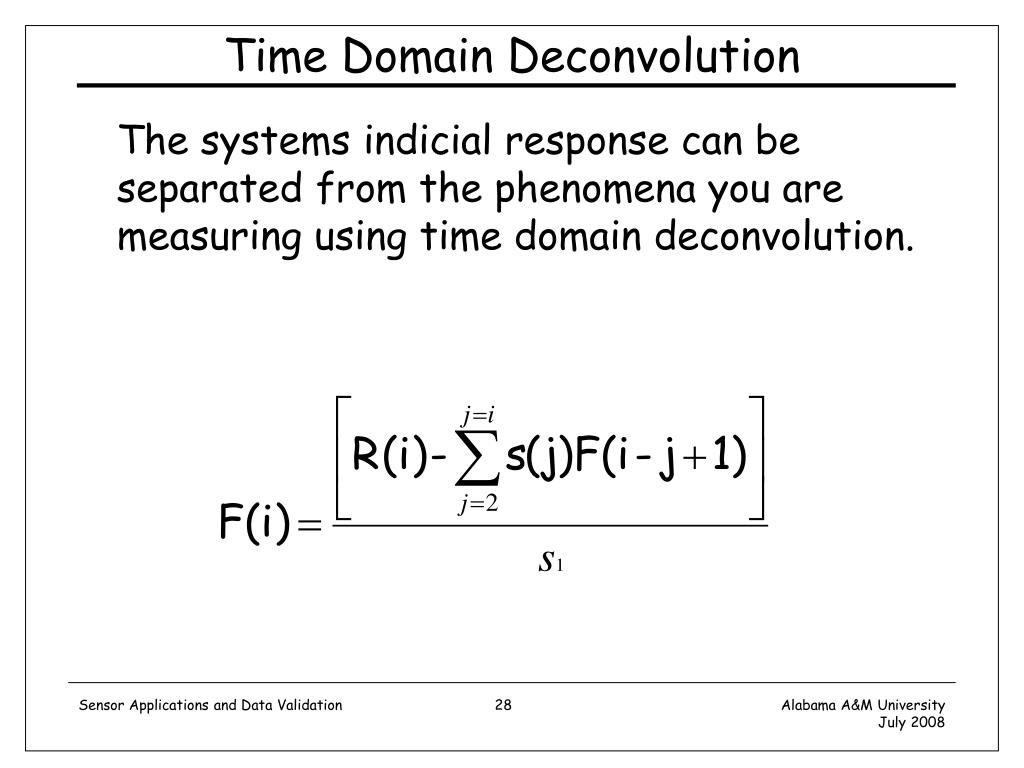 Time Domain Deconvolution

The systems indicial response can be separated from the phenomena you are measuring using time domain deconvolution.

$F(i) = \frac{\left[ R(i) - \sum_{j=2}^{j=i} s(j)F(i-j+1) \right]}{s_1}$

Sensor Applications and Data Validation

28

Alabama A&M University
July 2008